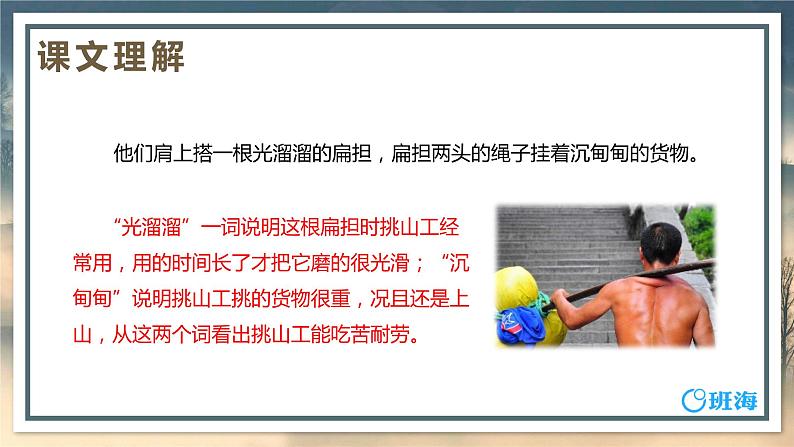 课文理解

他们肩上搭一根光溜溜的扁担，扁担两头的绳子挂着沉甸甸的货物。

“光溜溜”一词说明这根扁担时挑山工经常用，用的时间长了才把它磨的很光滑；“沉甸甸”说明挑山工挑的货物很重，况且还是上山，从这两个词看出挑山工能吃苦耐劳。

班海